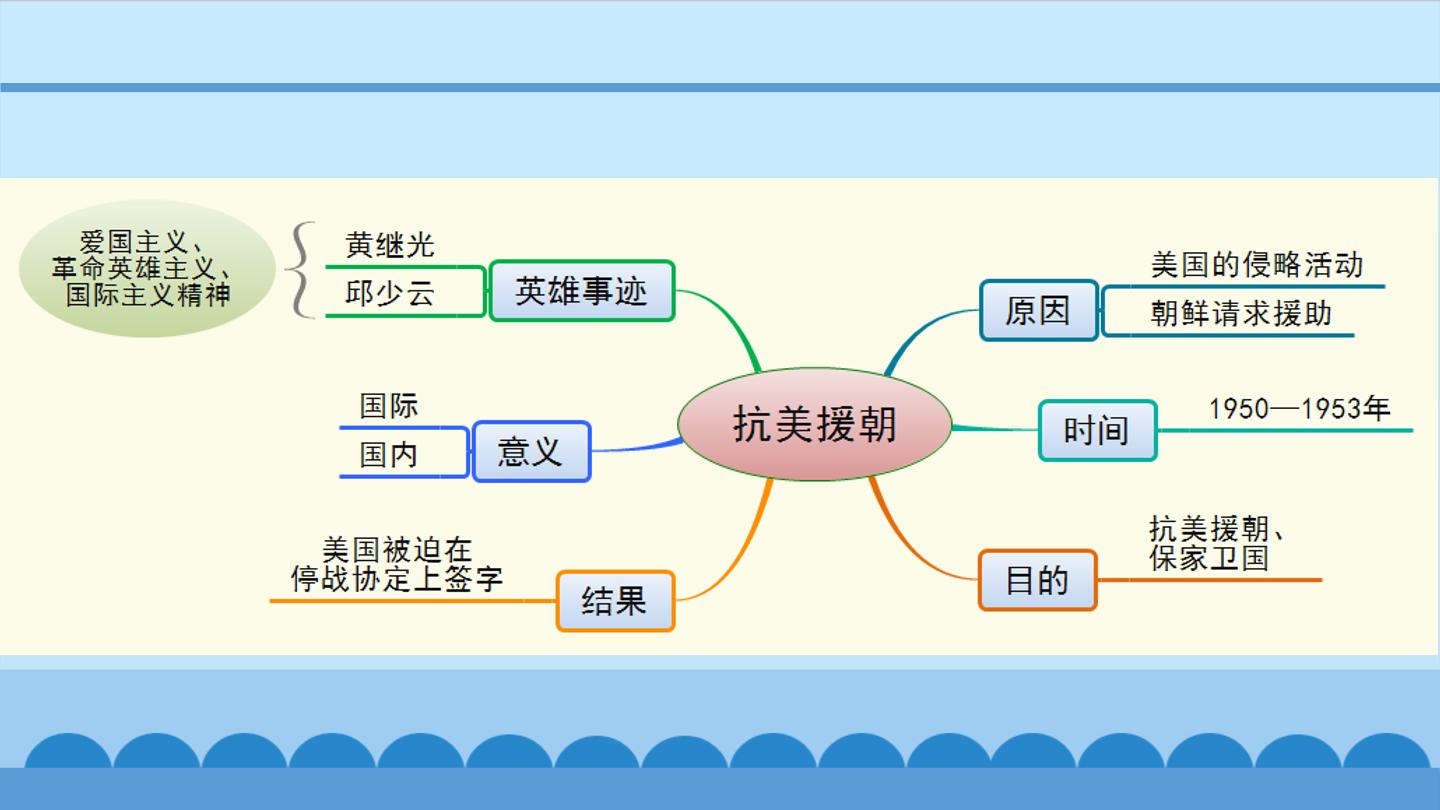 爱国主义、
革命英雄主义、
国际主义精神

黄继光
邱少云

英雄事迹

国际
国内

意义

美国被迫在
停战协定上签字

结果

抗美援朝

原因

美国的侵略活动
朝鲜请求援助

时间

1950—1953年

目的

抗美援朝、
保家卫国